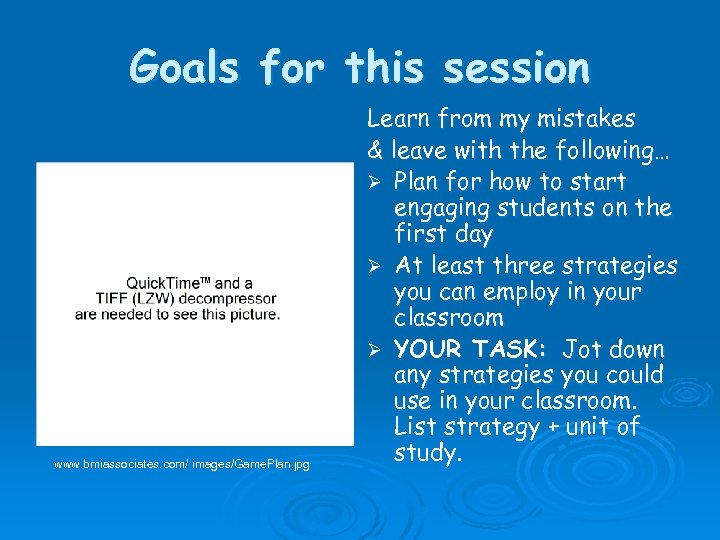 Goals for this session

QuickTime™ and a TIFF (LZW) decompressor are needed to see this picture.

www.bmiassociates.com/ images/GamePlan.jpg

Learn from my mistakes & leave with the following…

➢ Plan for how to start engaging students on the first day

➢ At least three strategies you can employ in your classroom

➢ YOUR TASK: Jot down any strategies you could use in your classroom. List strategy + unit of study.